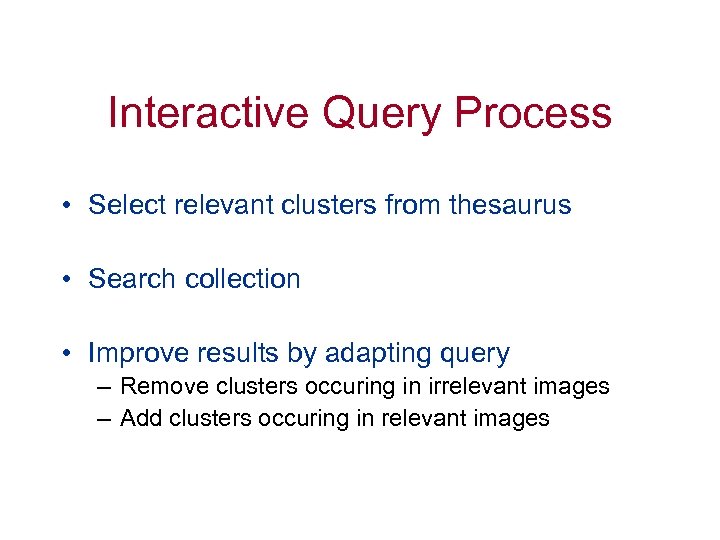 Interactive Query Process

• Select relevant clusters from thesaurus

• Search collection

• Improve results by adapting query
– Remove clusters occuring in irrelevant images
– Add clusters occuring in relevant images